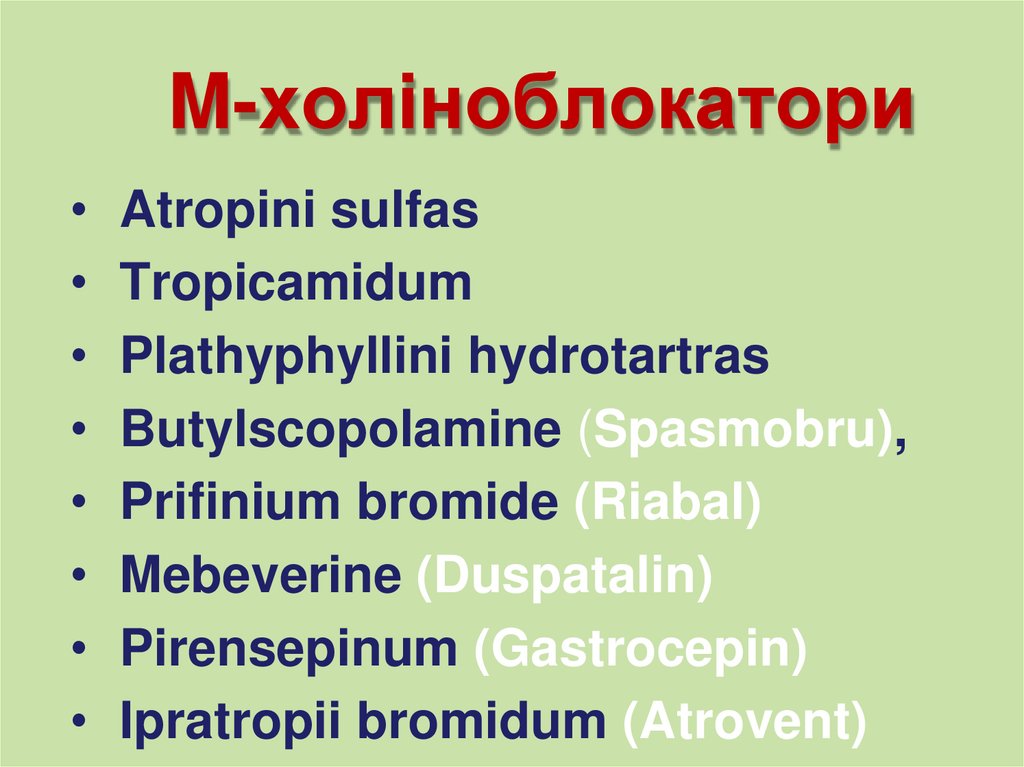 М-холіноблокатори

• Atropini sulfas
• Tropicamidum
• Plathyphyllini hydrotartras
• Butylscopolamine (Spasmobru),
• Prifinium bromide (Riabal)
• Mebeverine (Duspatalin)
• Pirensepinum (Gastrocepin)
• Ipratropii bromidum (Atrovent)